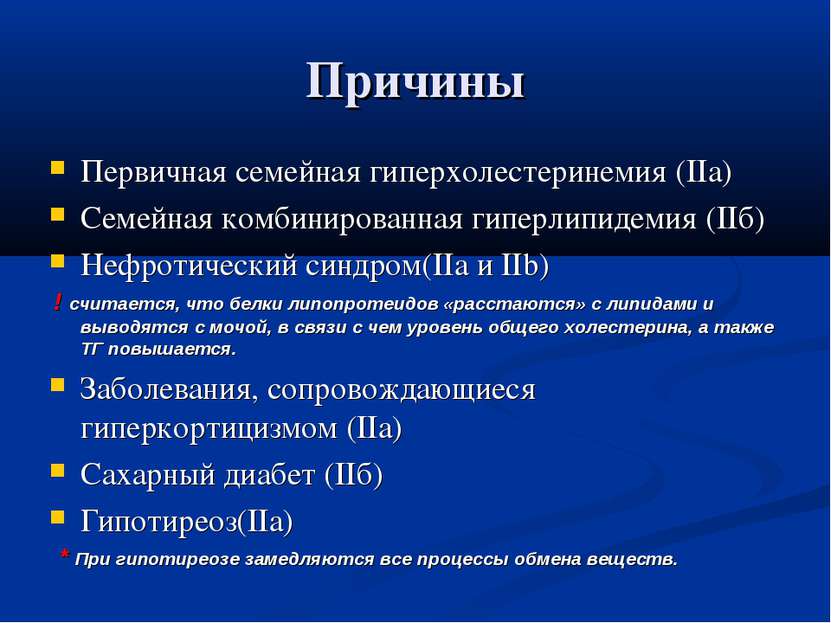 Причины

Первичная семейная гиперхолестеринемия (IIа)

Семейная комбинированная гиперлипидемия (IIб)

Нефротический синдром(IIа и IIb)

! считается, что белки липопротеидов «расстаются» с липидами и выводятся с мочой, в связи с чем уровень общего холестерина, а также ТГ повышается.

Заболевания, сопровождающиеся гиперкортицизмом (IIа)

Сахарный диабет (IIб)

Гипотиреоз(IIа)

* При гипотиреозе замедляются все процессы обмена веществ.